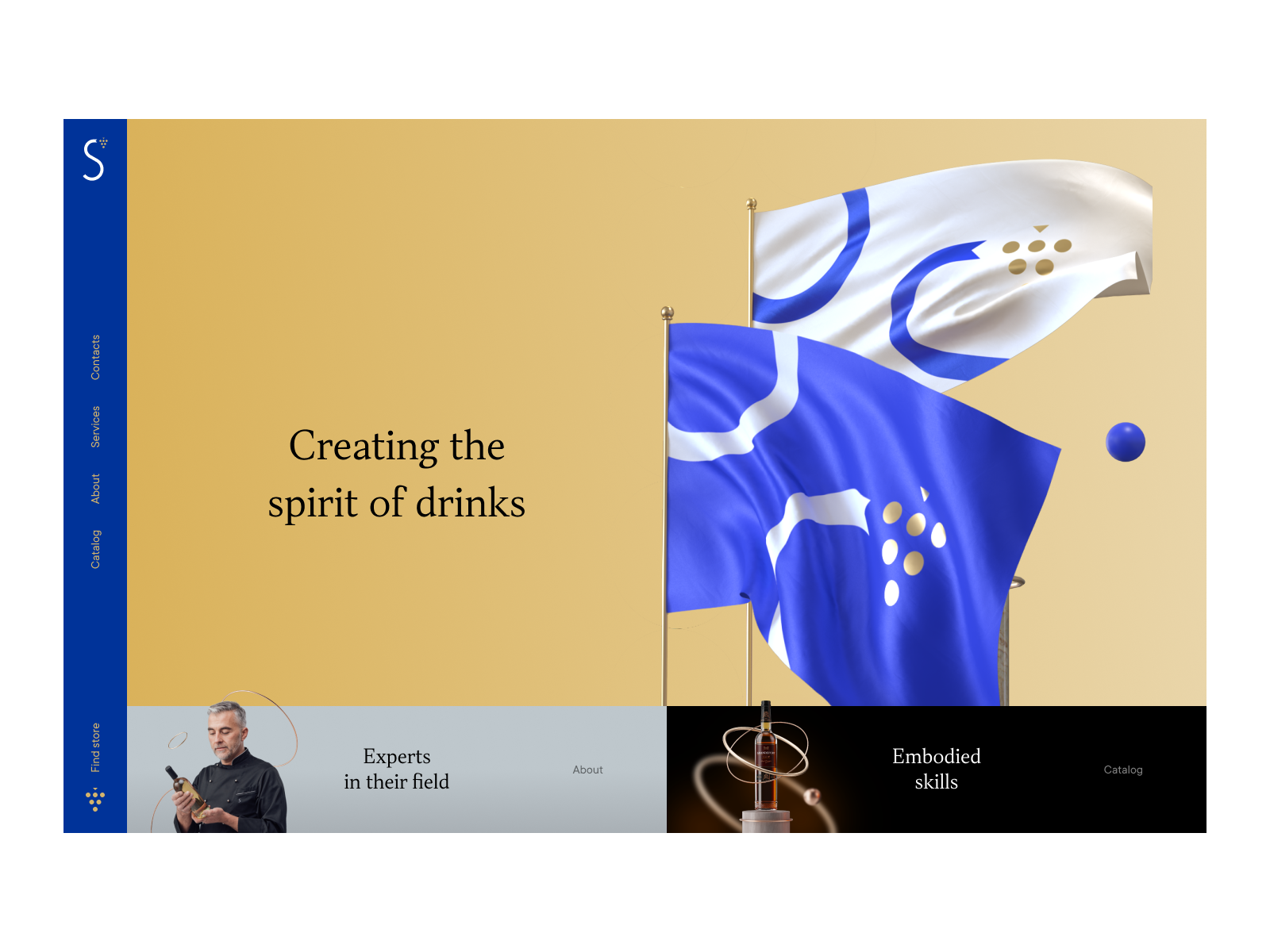 S

Contacts

Services

About

Catalog

Find store

Creating the spirit of drinks

Experts in their field

About

Embodied skills

Catalog